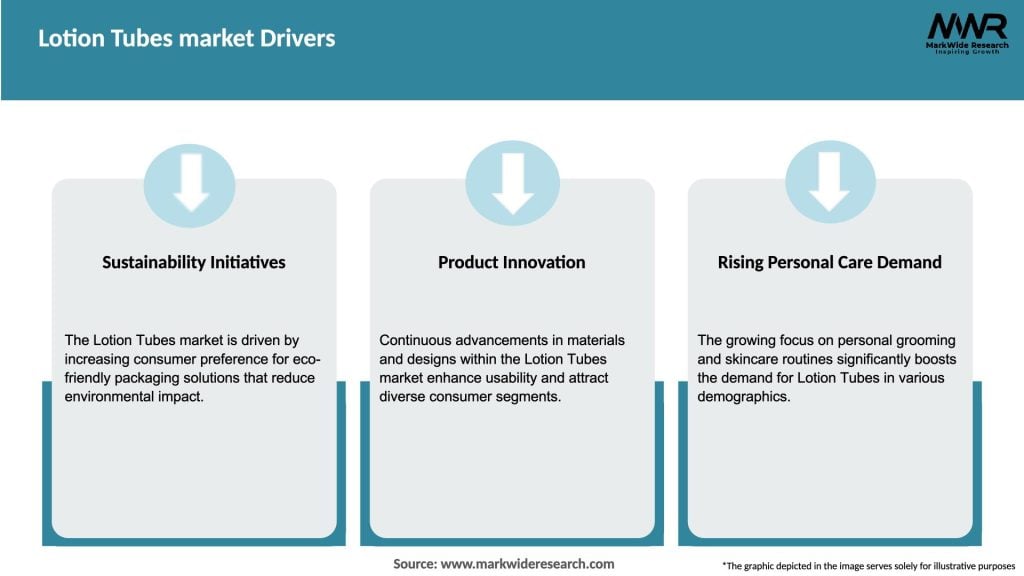 Lotion Tubes market Drivers

MWR
MarkWide Research
Inspiring Growth

Sustainability Initiatives

The Lotion Tubes market is driven by increasing consumer preference for eco-friendly packaging solutions that reduce environmental impact.

Product Innovation

Continuous advancements in materials and designs within the Lotion Tubes market enhance usability and attract diverse consumer segments.

Rising Personal Care Demand

The growing focus on personal grooming and skincare routines significantly boosts the demand for Lotion Tubes in various demographics.

Source: www.markwideresearch.com

*The graphic depicted in the image serves solely for illustrative purposes